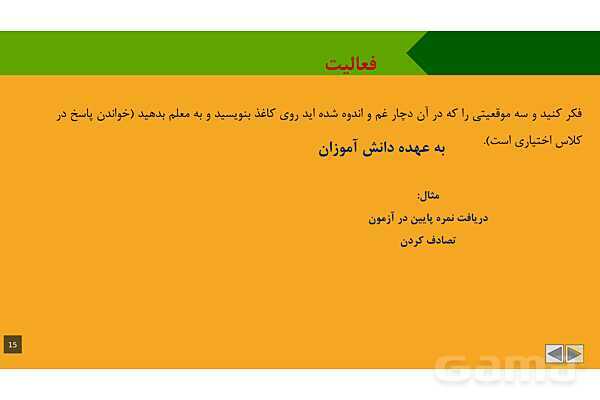 فعالیت

فکر کنید و سه موقعیتی را که در آن دچار غم و اندوه شده اید روی کاغذ بنویسید و به معلم بدهید (خواندن پاسخ در کلاس اختیاری است).

به عهده دانش آموزان

مثال:
دریافت نمره پایین در آزمون
تصادف کردن

15

Gama